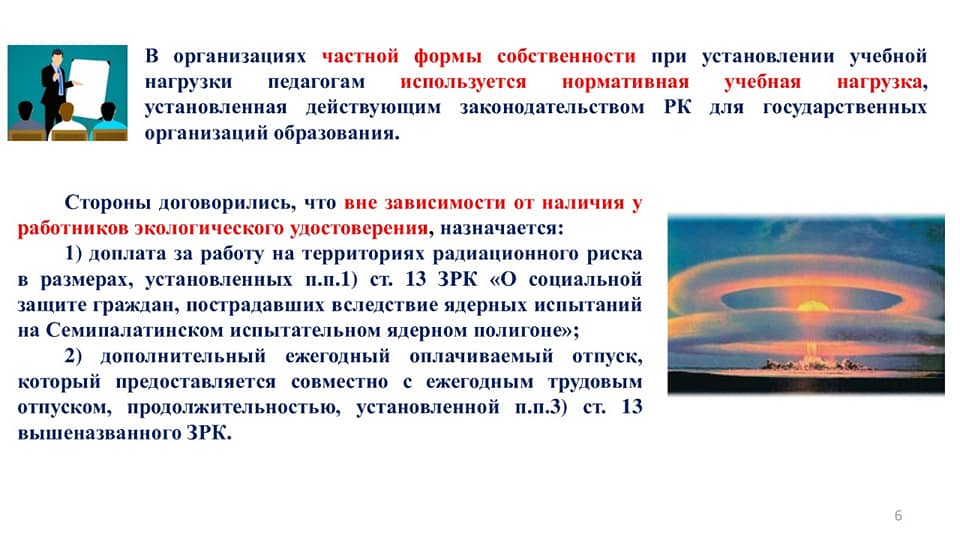 В организациях частной формы собственности при установлении учебной нагрузки педагогам используется нормативная учебная нагрузка, установленная действующим законодательством РК для государственных организаций образования.

Стороны договорились, что вне зависимости от наличия у работников экологического удостоверения, назначается:

1) доплата за работу на территориях радиационного риска в размерах, установленных п.п.1) ст. 13 ЗРК «О социальной защите граждан, пострадавших вследствие ядерных испытаний на Семипалатинском испытательном ядерном полигоне»;

2) дополнительный ежегодный оплачиваемый отпуск, который предоставляется совместно с ежегодным трудовым отпуском, продолжительностью, установленной п.п.3) ст. 13 вышеназванного ЗРК.

6